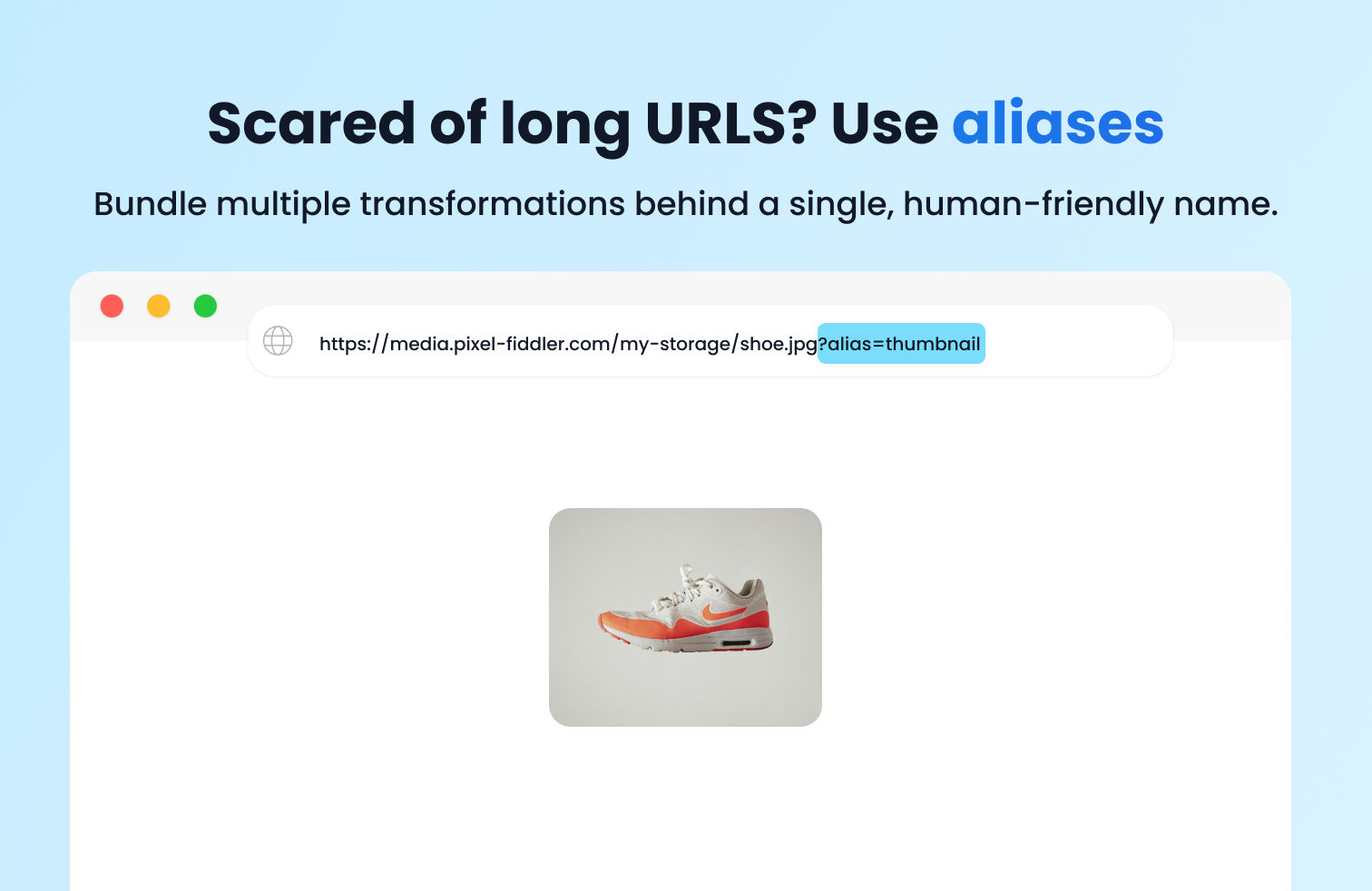 Scared of long URLS? Use aliases

Bundle multiple transformations behind a single, human-friendly name.

https://media.pixel-fiddler.com/my-storage/shoe.jpg?alias=thumbnail